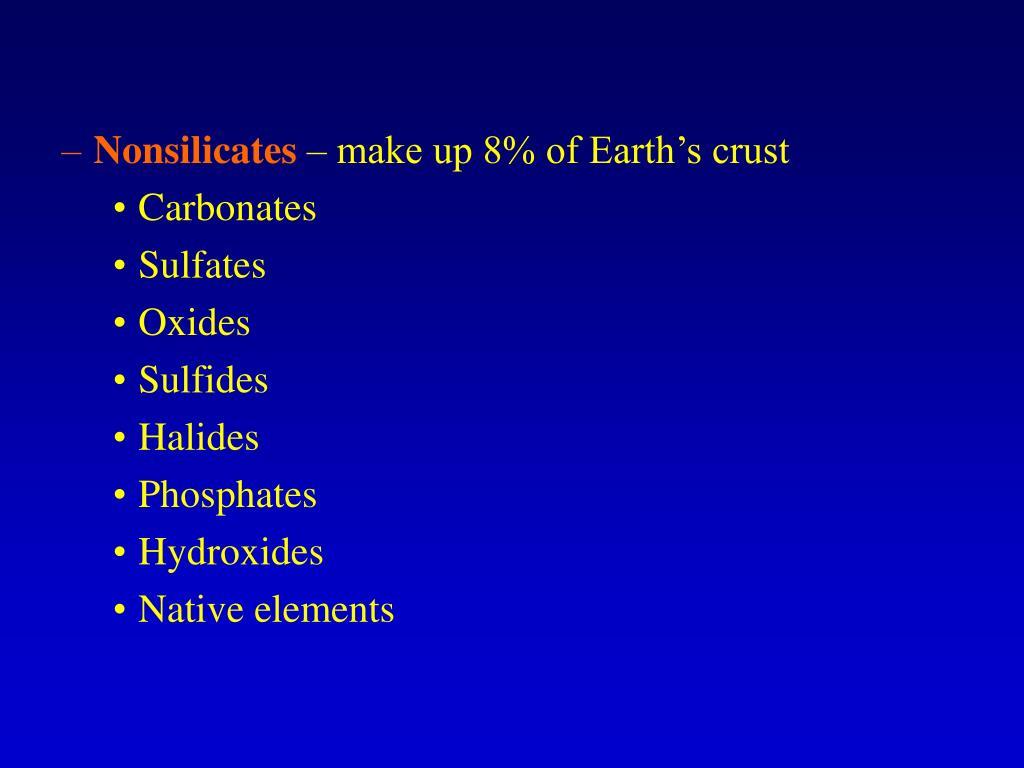 – Nonsilicates – make up 8% of Earth’s crust
• Carbonates
• Sulfates
• Oxides
• Sulfides
• Halides
• Phosphates
• Hydroxides
• Native elements